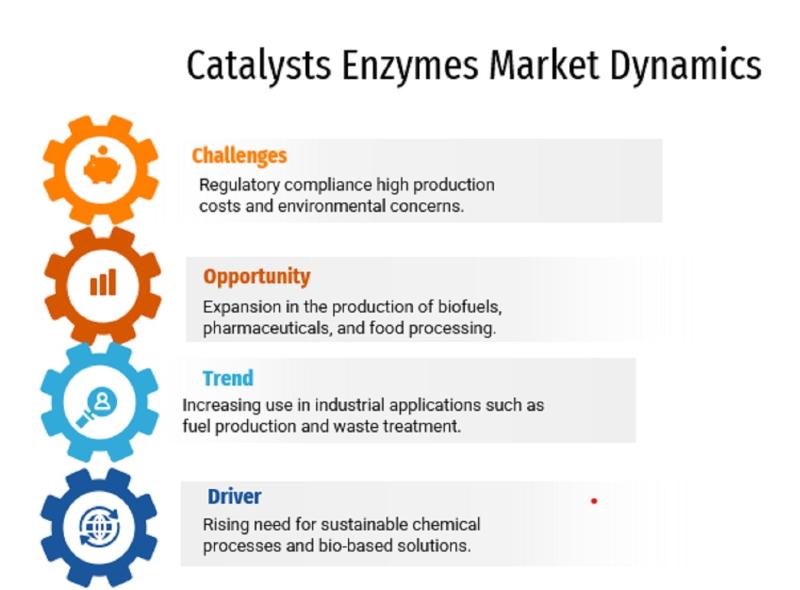 Catalysts Enzymes Market Dynamics

Challenges
Regulatory compliance high production costs and environmental concerns.

Opportunity
Expansion in the production of biofuels, pharmaceuticals, and food processing.

Trend
Increasing use in industrial applications such as fuel production and waste treatment.

Driver
Rising need for sustainable chemical processes and bio-based solutions.